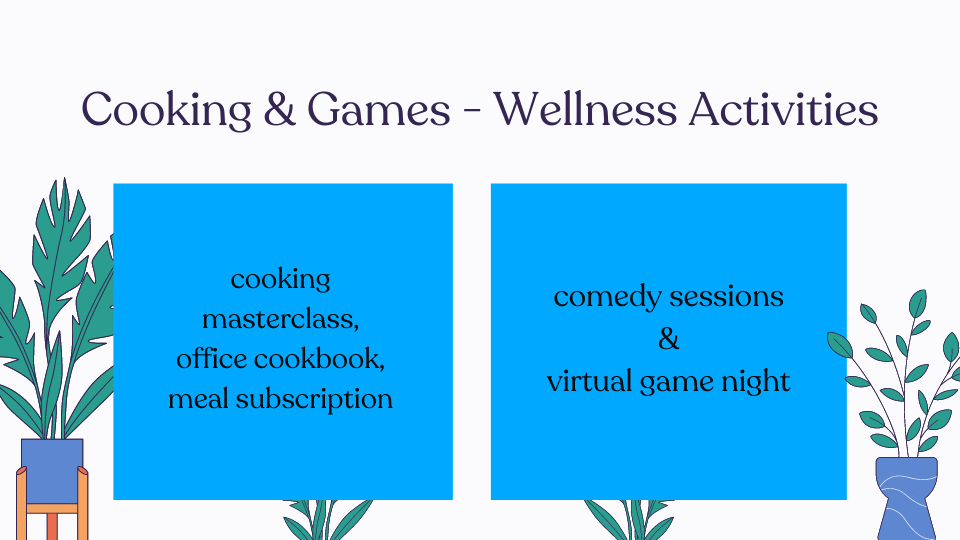 Cooking & Games - Wellness Activities

cooking masterclass, office cookbook, meal subscription

comedy sessions & virtual game night